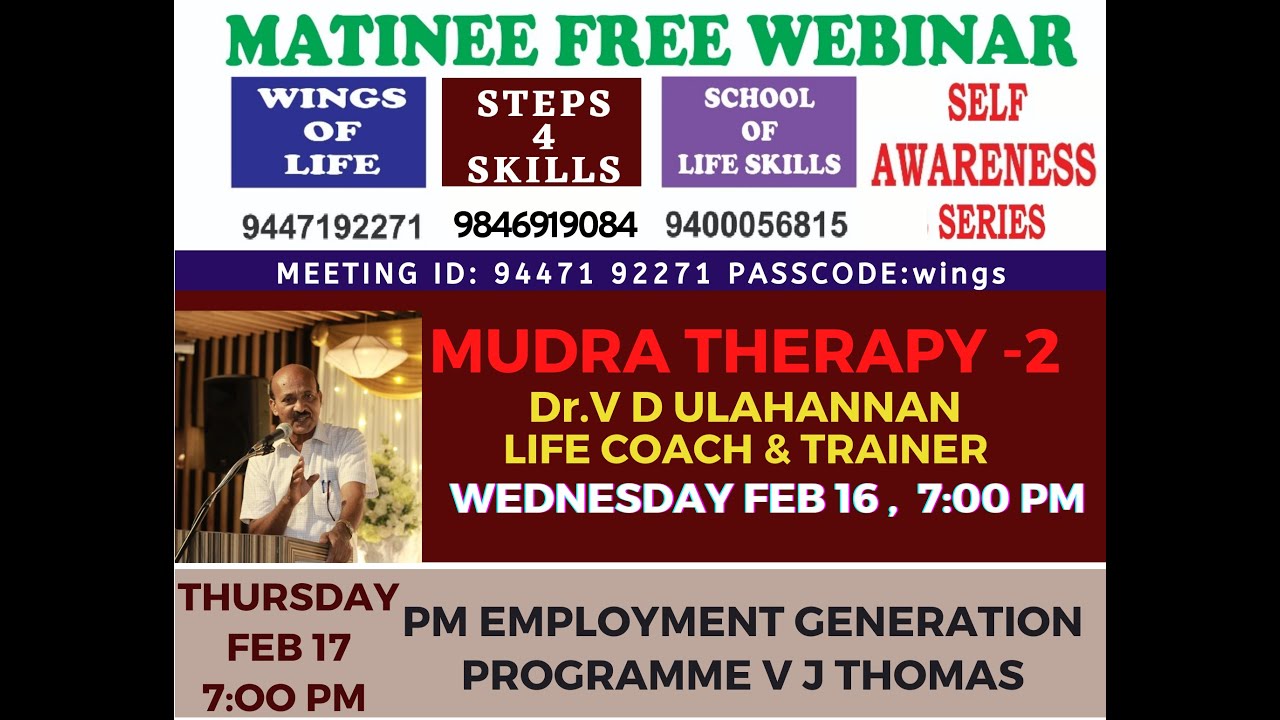 MATINEE FREE WEBINAR

WINGS OF LIFE

9447192271

STEPS 4 SKILLS

9846919084

SCHOOL OF LIFE SKILLS

9400056815

SELF AWARENESS SERIES

MEETING ID: 94471 92271 PASSCODE:wings

MUDRA THERAPY -2

Dr.V D ULAHANNAN

LIFE COACH & TRAINER

WEDNESDAY FEB 16 , 7:00 PM

THURSDAY FEB 17 7:00 PM

PM EMPLOYMENT GENERATION PROGRAMME V J THOMAS